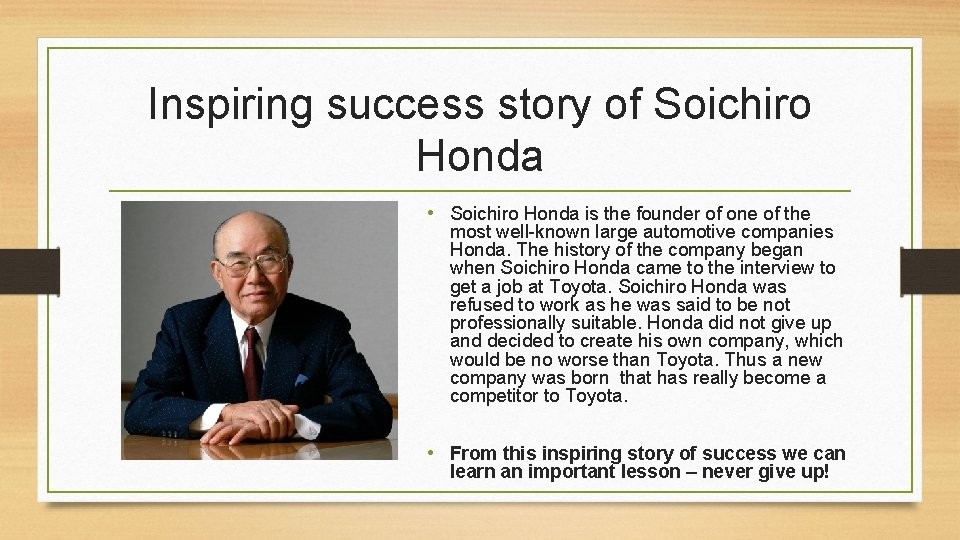 Inspiring success story of Soichiro Honda

• Soichiro Honda is the founder of one of the most well-known large automotive companies Honda. The history of the company began when Soichiro Honda came to the interview to get a job at Toyota. Soichiro Honda was refused to work as he was said to be not professionally suitable. Honda did not give up and decided to create his own company, which would be no worse than Toyota. Thus a new company was born that has really become a competitor to Toyota.

• From this inspiring story of success we can learn an important lesson – never give up!